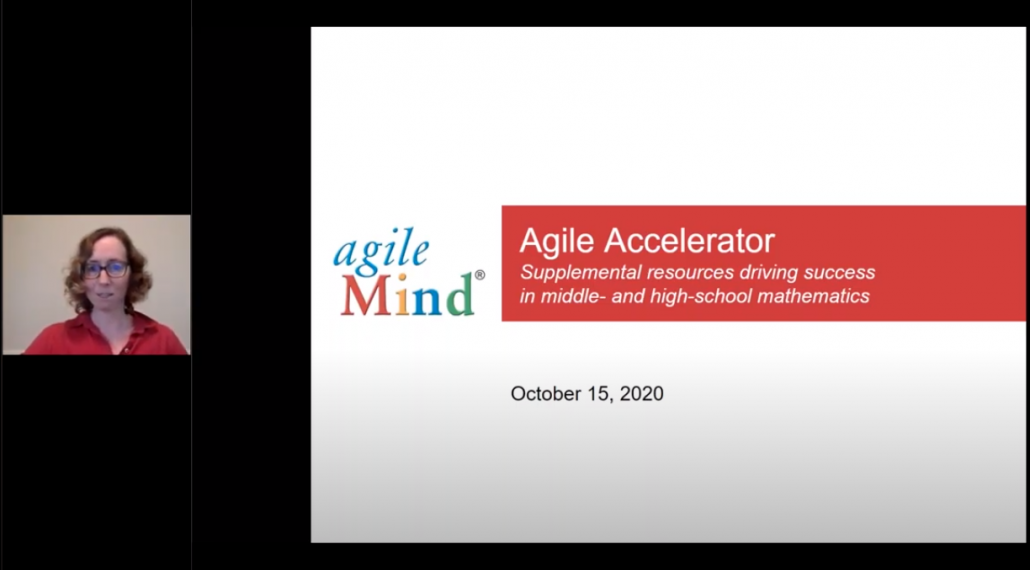 agile Mind®

Agile Accelerator

Supplemental resources driving success in middle- and high-school mathematics

October 15, 2020